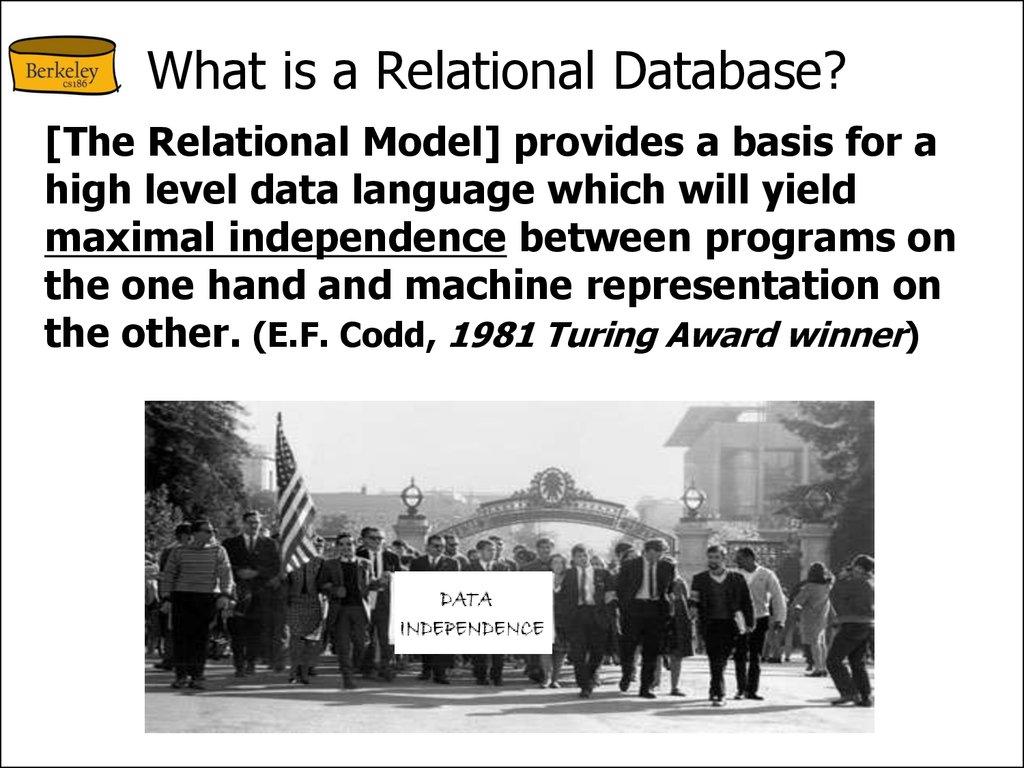 Berkeley
cs186

What is a Relational Database?

[The Relational Model] provides a basis for a high level data language which will yield maximal independence between programs on the one hand and machine representation on the other. (E.F. Codd, 1981 Turing Award winner)

DATA
INDEPENDENCE